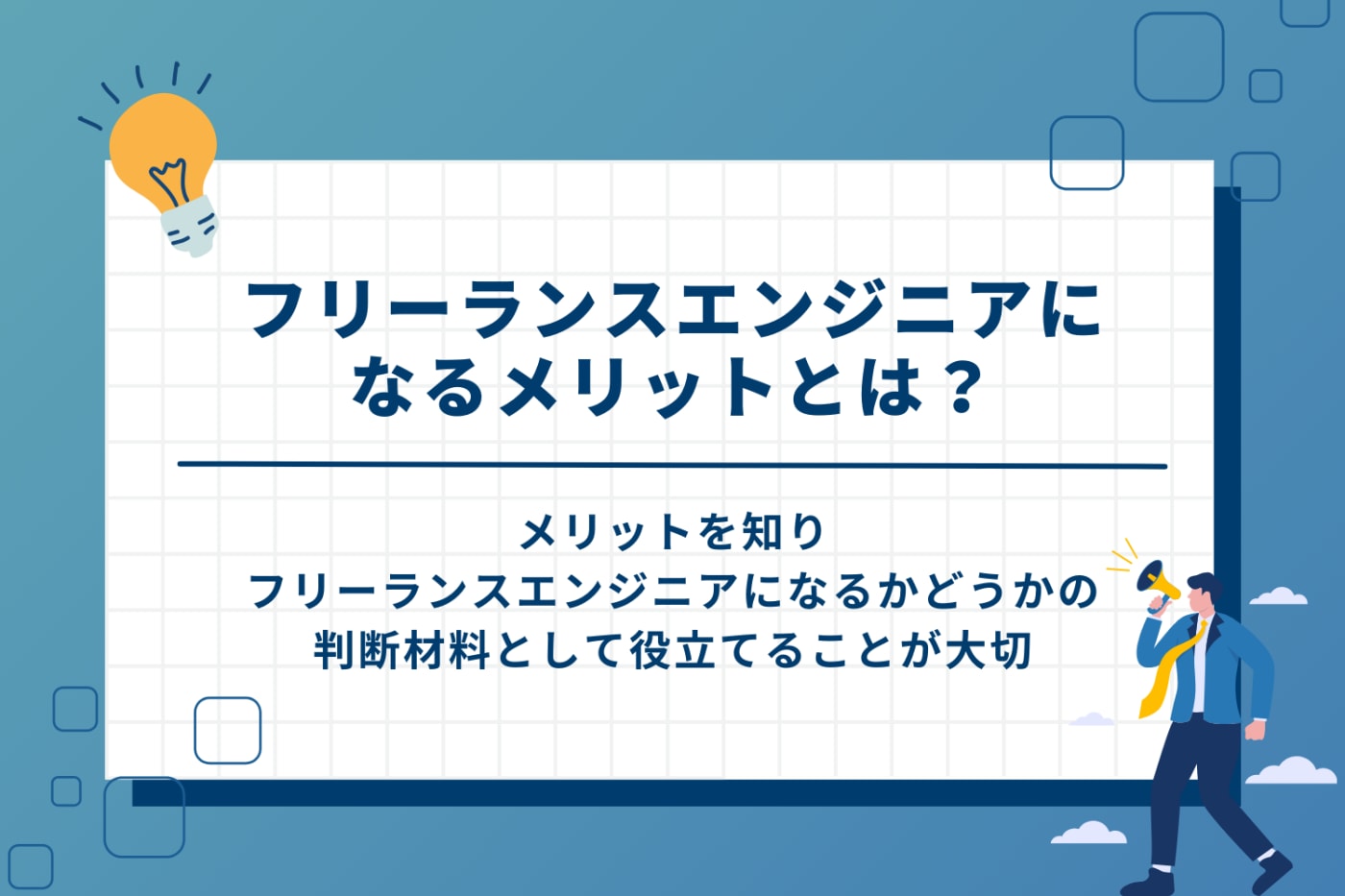 フリーランスエンジニアになるメリットとは？

メリットを知り
フリーランスエンジニアになるかどうかの
判断材料として役立てることが大切